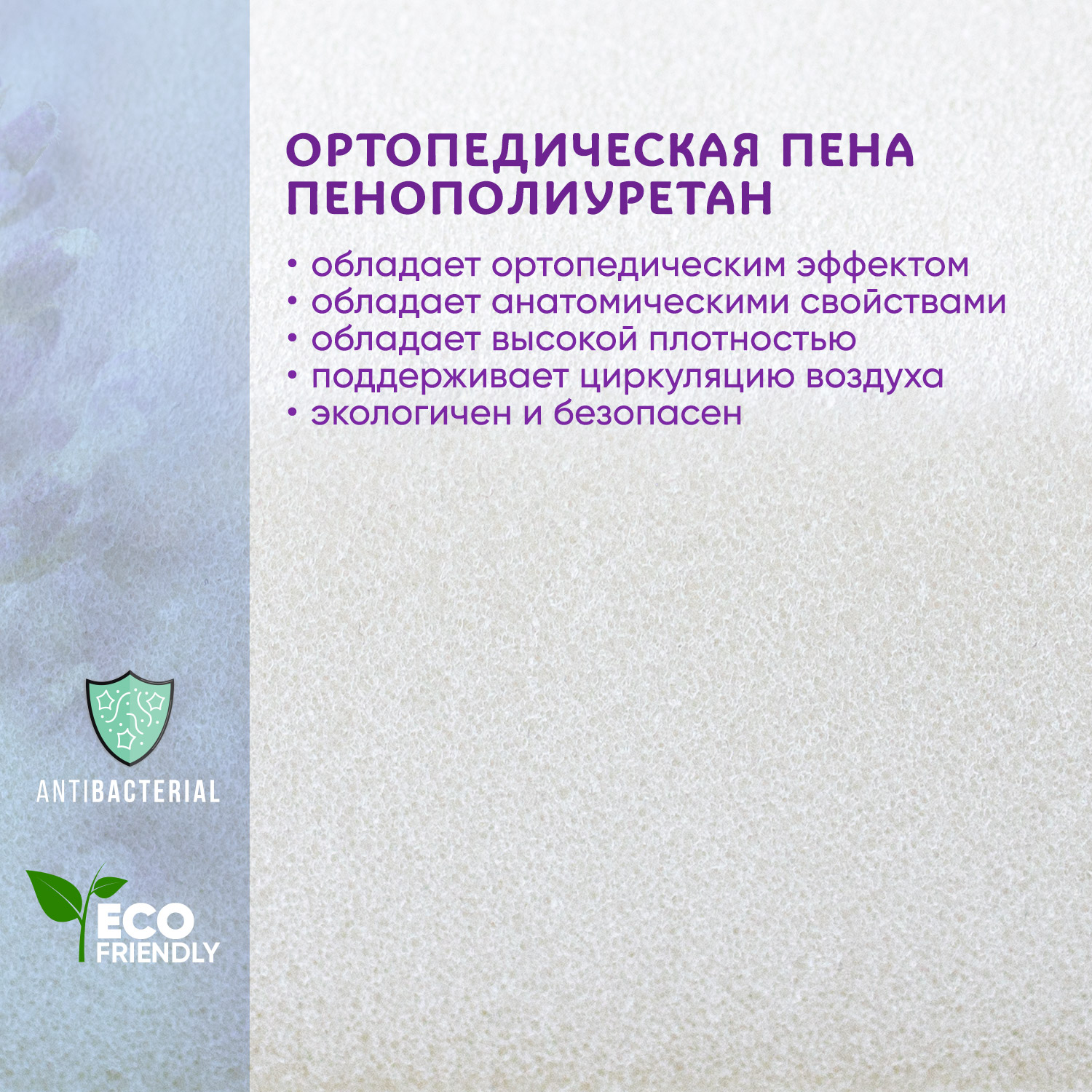 ОРТОПЕДИЧЕСКАЯ ПЕНА
ПЕНОПОЛИУРЕТАН

• обладает ортопедическим эффектом
• обладает анатомическими свойствами
• обладает высокой плотностью
• поддерживает циркуляцию воздуха
• экологичен и безопасен

ANTIBACTERIAL

ECO
FRIENDLY